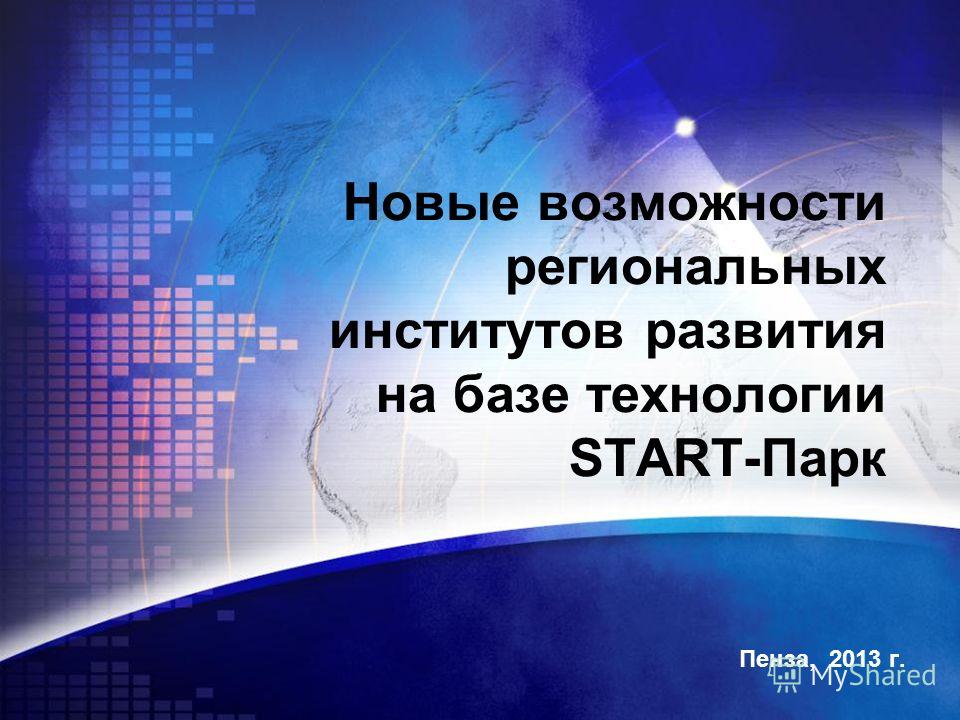 Новые возможности региональных институтов развития на базе технологии START-Парк

Пенза, 2013 г.

MyShared